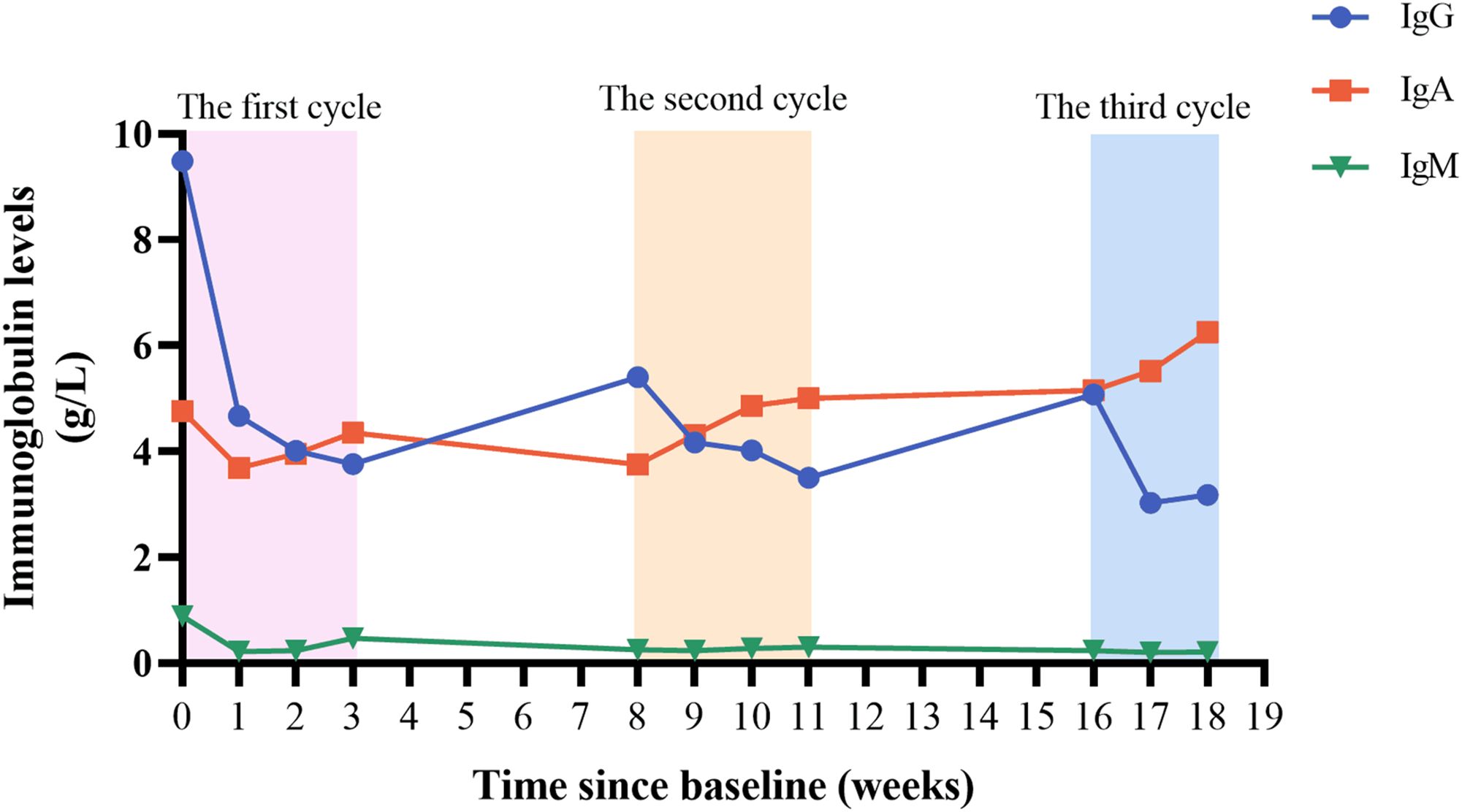 IgG
IgA
IgM

The first cycle
The second cycle
The third cycle

Immunoglobulin levels (g/L)

10
8
6
4
2
0

0 1 2 3 4 5 6 7 8 9 10 11 12 13 14 15 16 17 18 19

Time since baseline (weeks)